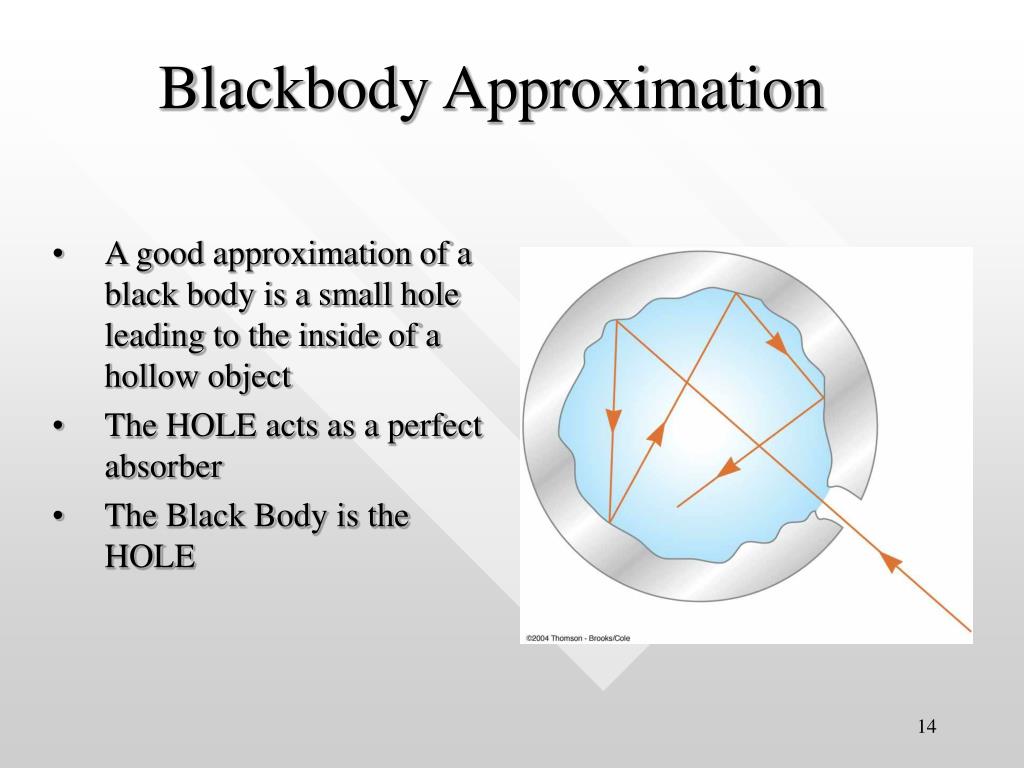 Blackbody Approximation

• A good approximation of a black body is a small hole leading to the inside of a hollow object
• The HOLE acts as a perfect absorber
• The Black Body is the HOLE

©2004 Thomson - Brooks/Cole

14